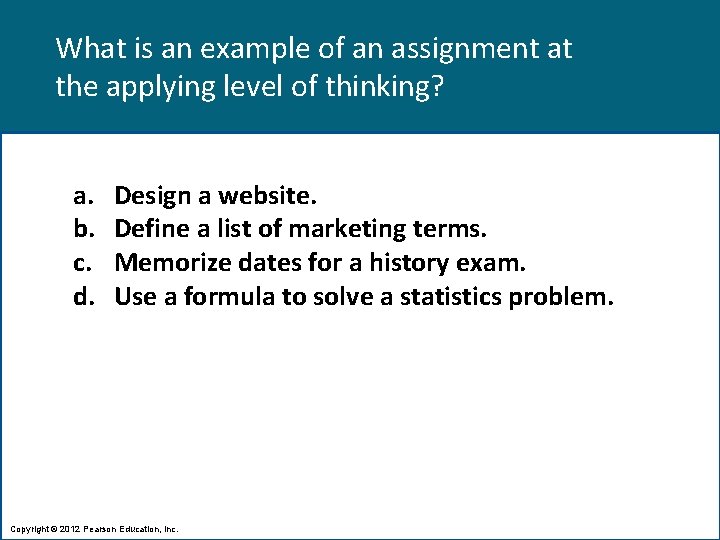 What is an example of an assignment at the applying level of thinking?

a. Design a website.
b. Define a list of marketing terms.
c. Memorize dates for a history exam.
d. Use a formula to solve a statistics problem.

Copyright © 2012 Pearson Education, Inc.